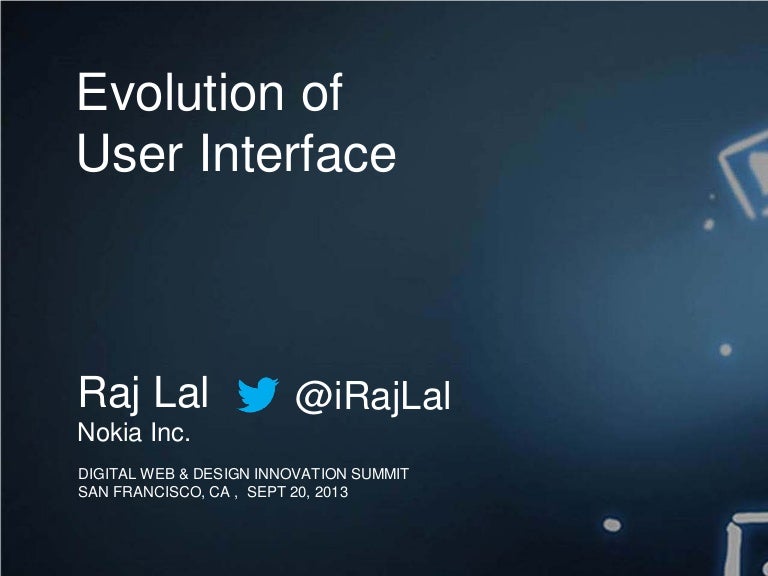 Evolution of
User Interface

Raj Lal @iRajLal
Nokia Inc.

DIGITAL WEB & DESIGN INNOVATION SUMMIT
SAN FRANCISCO, CA , SEPT 20, 2013